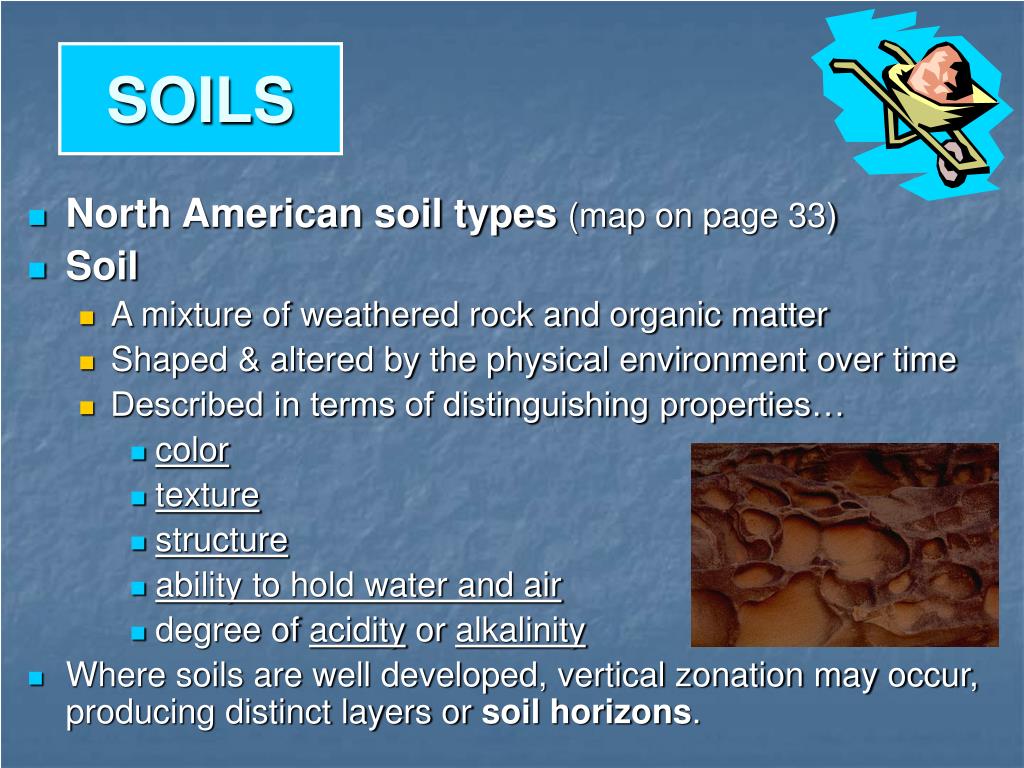 SOILS

North American soil types (map on page 33)

Soil

A mixture of weathered rock and organic matter

Shaped & altered by the physical environment over time

Described in terms of distinguishing properties…

color

texture

structure

ability to hold water and air

degree of acidity or alkalinity

Where soils are well developed, vertical zonation may occur, producing distinct layers or soil horizons.